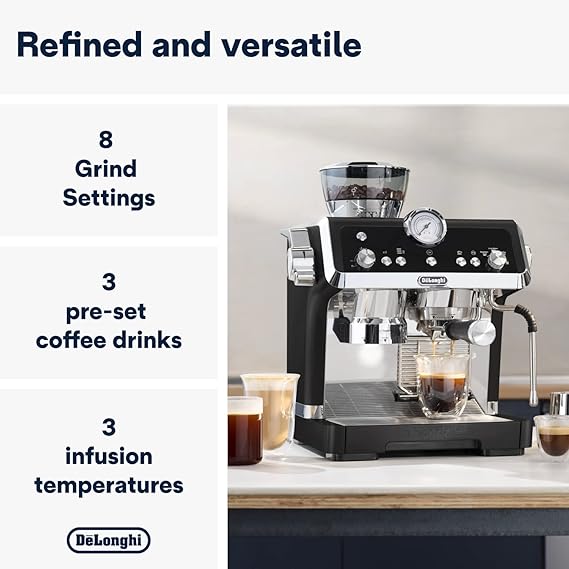 Refined and versatile

8
Grind
Settings

3
pre-set
coffee drinks

3
infusion
temperatures

DēLonghi

DēLonghi